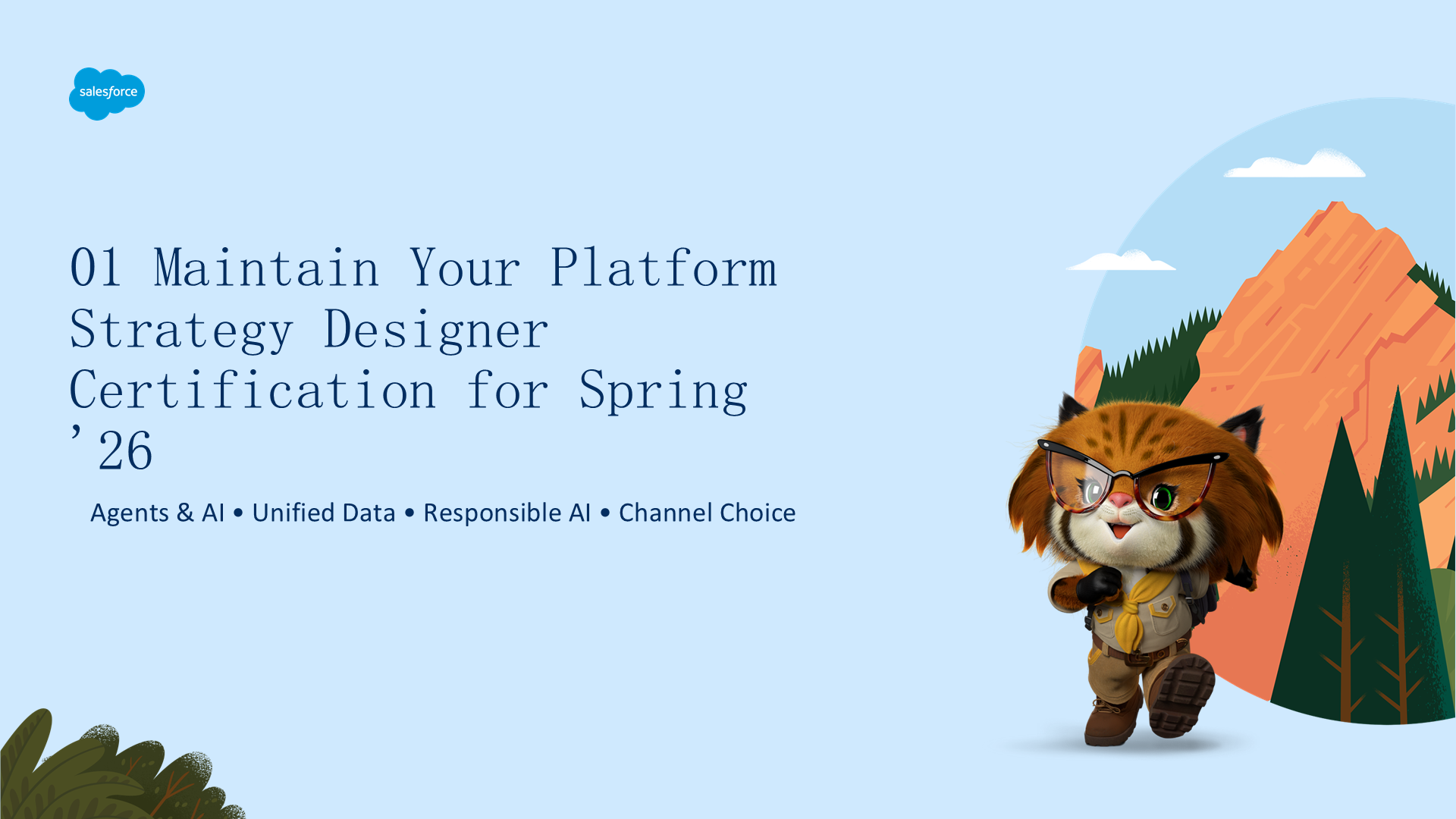 salesforce

01 Maintain Your Platform Strategy Designer Certification for Spring '26

Agents & AI • Unified Data • Responsible AI • Channel Choice